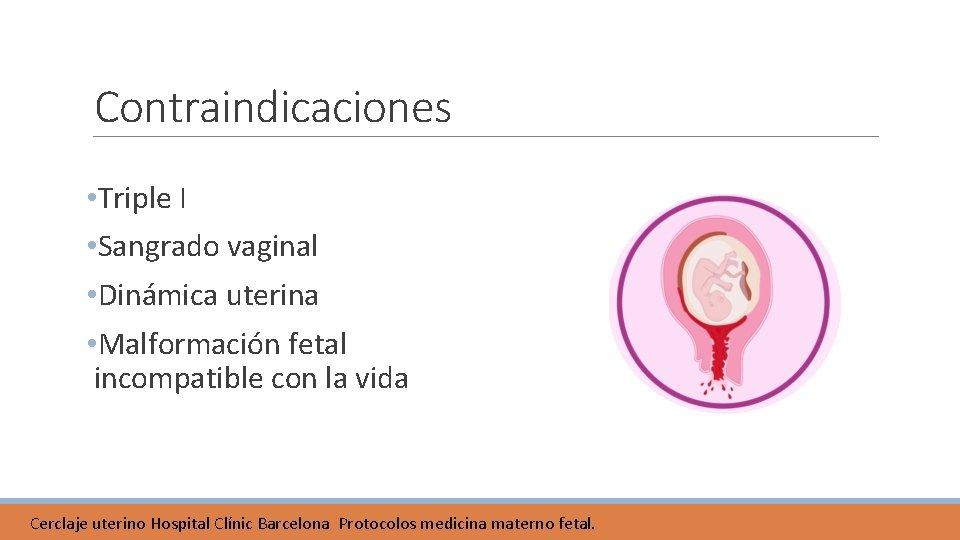 Contraindicaciones

• Triple I

• Sangrado vaginal

• Dinámica uterina

• Malformación fetal incompatible con la vida

Cerclaje uterino Hospital Clínic Barcelona Protocolos medicina materno fetal.